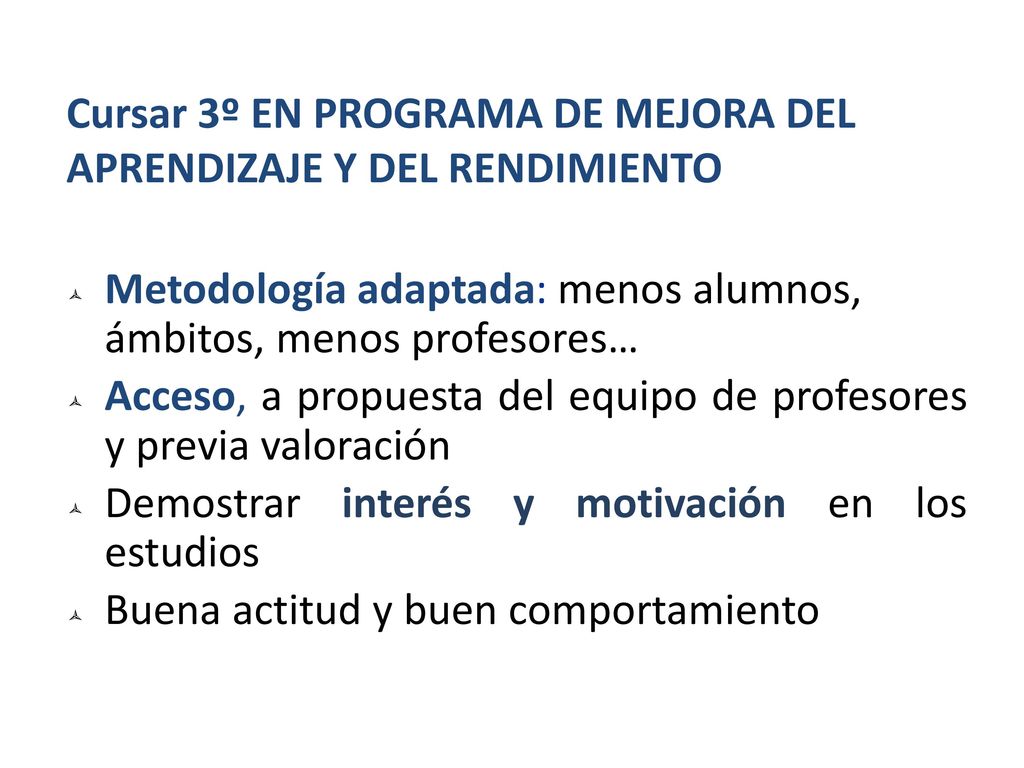 Cursar 3º EN PROGRAMA DE MEJORA DEL APRENDIZAJE Y DEL RENDIMIENTO

Metodología adaptada: menos alumnos, ámbitos, menos profesores…
Acceso, a propuesta del equipo de profesores y previa valoración
Demostrar interés y motivación en los estudios
Buena actitud y buen comportamiento